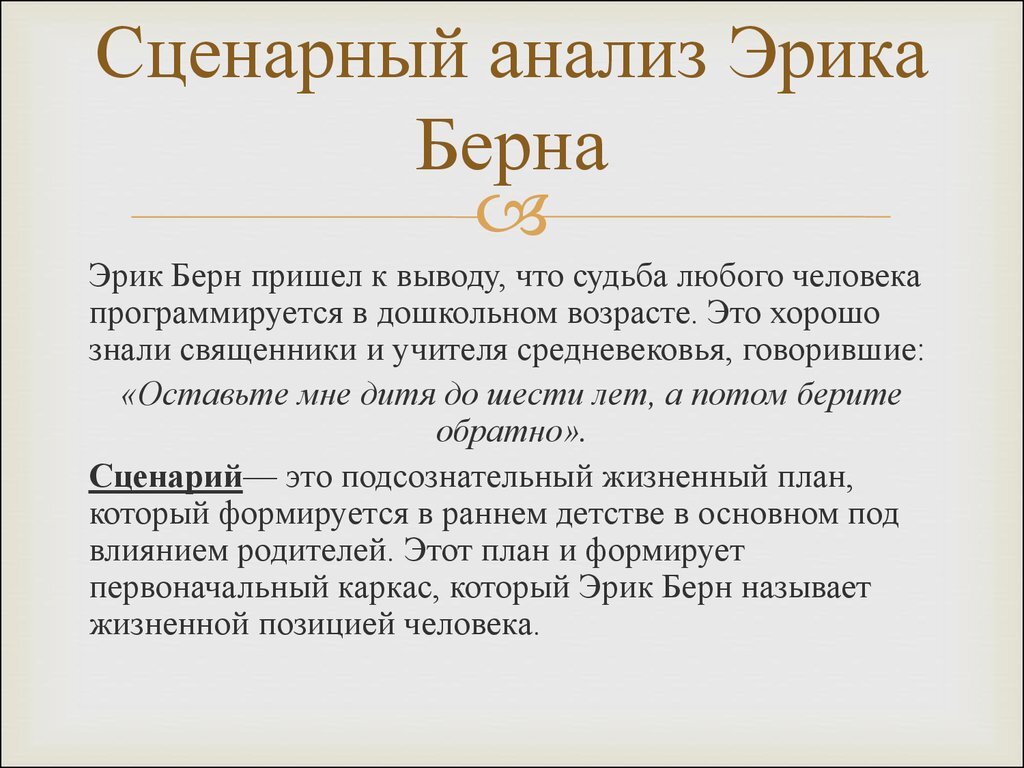 Сценарный анализ Эрика Берна

Эрик Берн пришел к выводу, что судьба любого человека программируется в дошкольном возрасте. Это хорошо знали священники и учителя средневековья, говорившие:

«Оставьте мне дитя до шести лет, а потом берите обратно».

Сценарий— это подсознательный жизненный план, который формируется в раннем детстве в основном под влиянием родителей. Этот план и формирует первоначальный каркас, который Эрик Берн называет жизненной позицией человека.